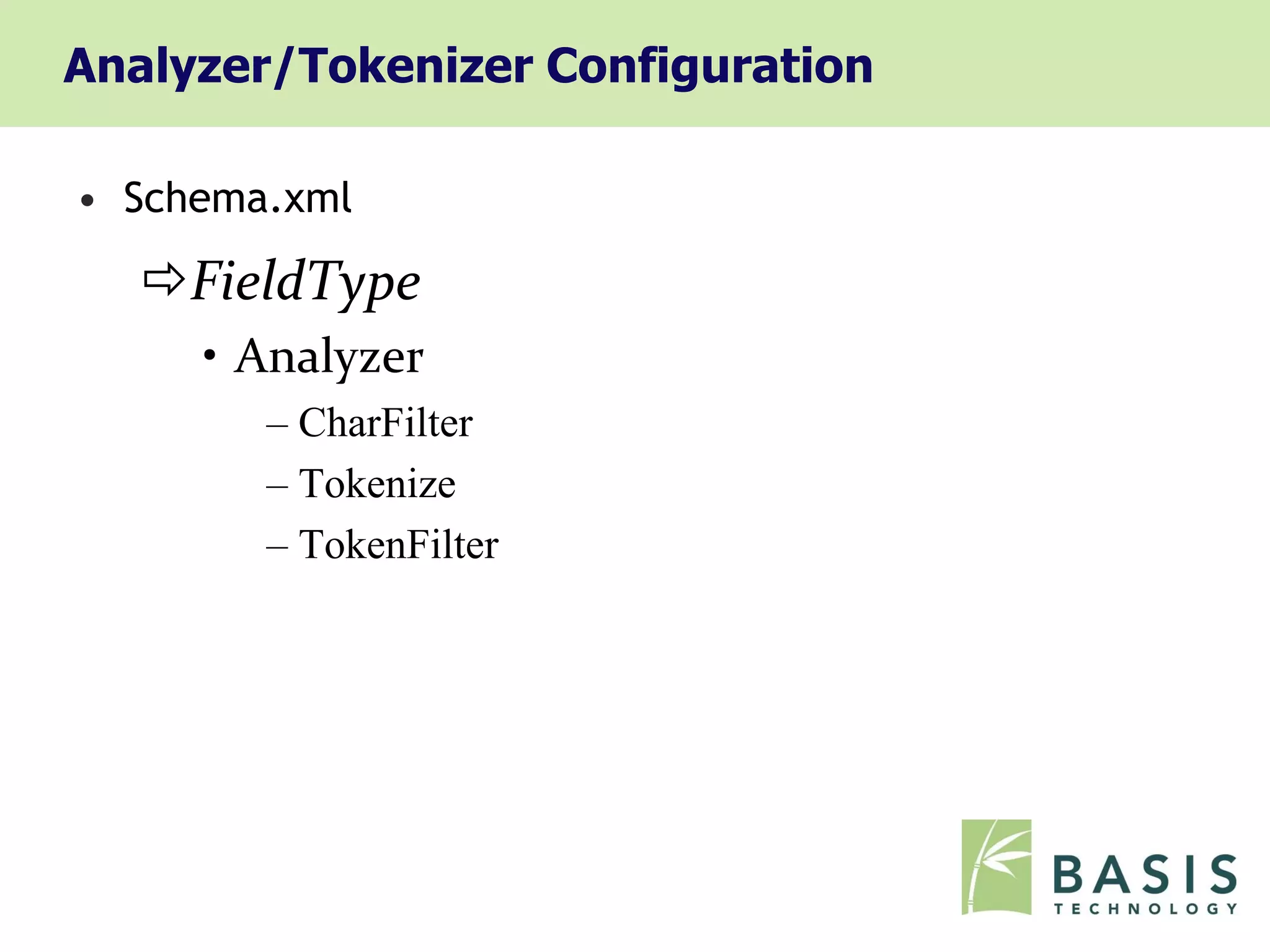 Analyzer/Tokenizer Configuration

• Schema.xml

⇨ FieldType

• Analyzer

– CharFilter

– Tokenize

– TokenFilter

BASIS
TECHNOLOGY